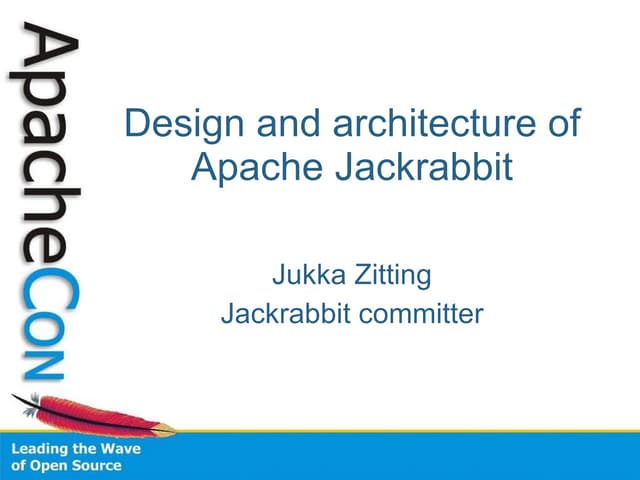 ApacheCon

Design and architecture of Apache Jackrabbit

Jukka Zitting
Jackrabbit committer

Leading the Wave of Open Source